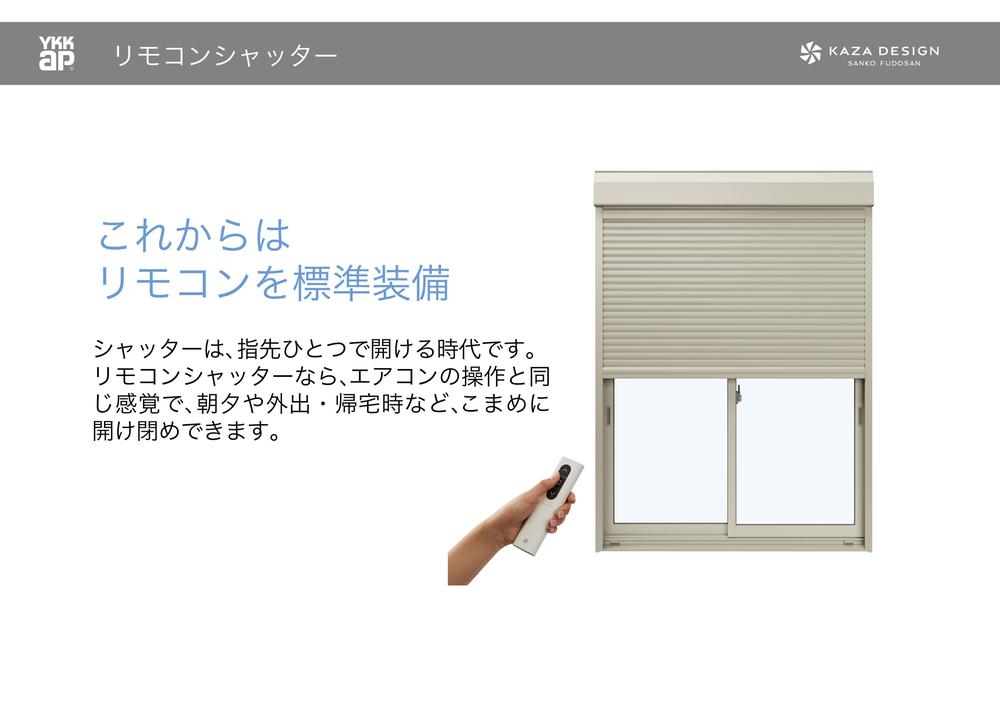 YKK ap

リモコンシャッター

KAZA DESIGN
SANKO FUDOSAN

これからは
リモコンを標準装備

シャッターは、指先ひとつで開ける時代です。リモコンシャッターなら、エアコンの操作と同じ感覚で、朝夕や外出・帰宅時など、こまめに開け閉めできます。